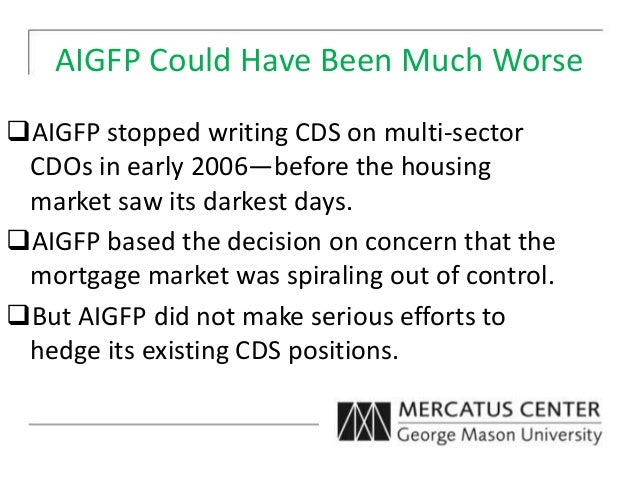 AIGFP Could Have Been Much Worse

❑AIGFP stopped writing CDS on multi-sector CDOs in early 2006—before the housing market saw its darkest days.

❑AIGFP based the decision on concern that the mortgage market was spiraling out of control.

❑But AIGFP did not make serious efforts to hedge its existing CDS positions.

MERCATUS CENTER
George Mason University